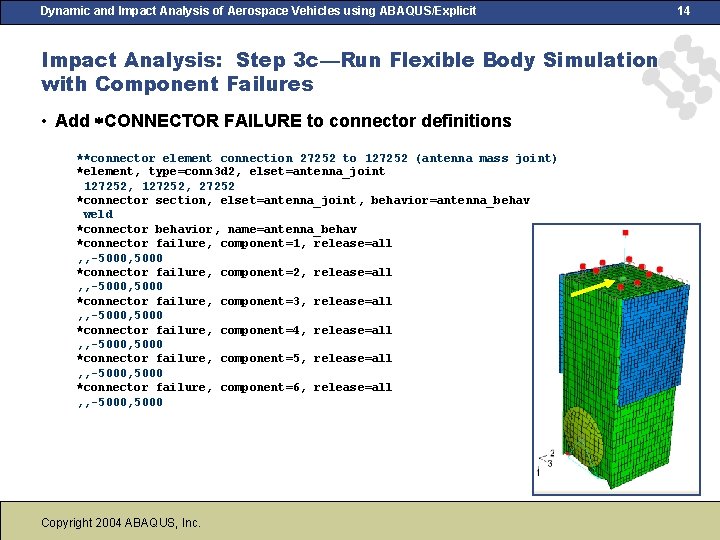 Dynamic and Impact Analysis of Aerospace Vehicles using ABAQUS/Explicit 14

Impact Analysis: Step 3c—Run Flexible Body Simulation with Component Failures

• Add *CONNECTOR FAILURE to connector definitions

**connector element connection 27252 to 127252 (antenna mass joint)
*element, type=conn3d2, elset=antenna_joint
127252, 127252, 27252
*connector section, elset=antenna_joint, behavior=antenna_behav
weld
*connector behavior, name=antenna_behav
*connector failure, component=1, release=all
,,-5000,5000
*connector failure, component=2, release=all
,,-5000,5000
*connector failure, component=3, release=all
,,-5000,5000
*connector failure, component=4, release=all
,,-5000,5000
*connector failure, component=5, release=all
,,-5000,5000
*connector failure, component=6, release=all
,,-5000,5000

2
3
1

Copyright 2004 ABAQUS, Inc.